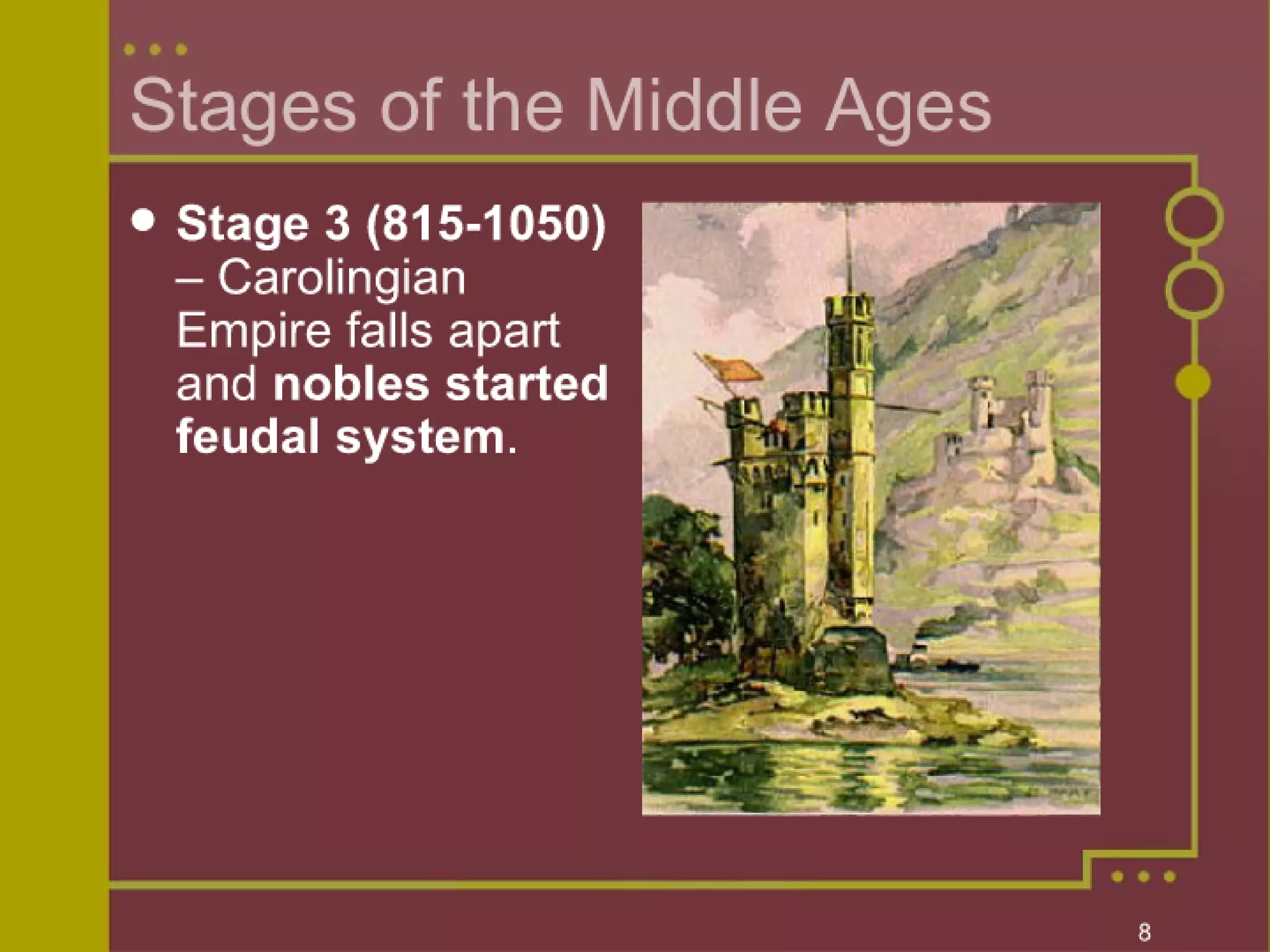 Stages of the Middle Ages

• Stage 3 (815-1050) – Carolingian Empire falls apart and nobles started feudal system.

8